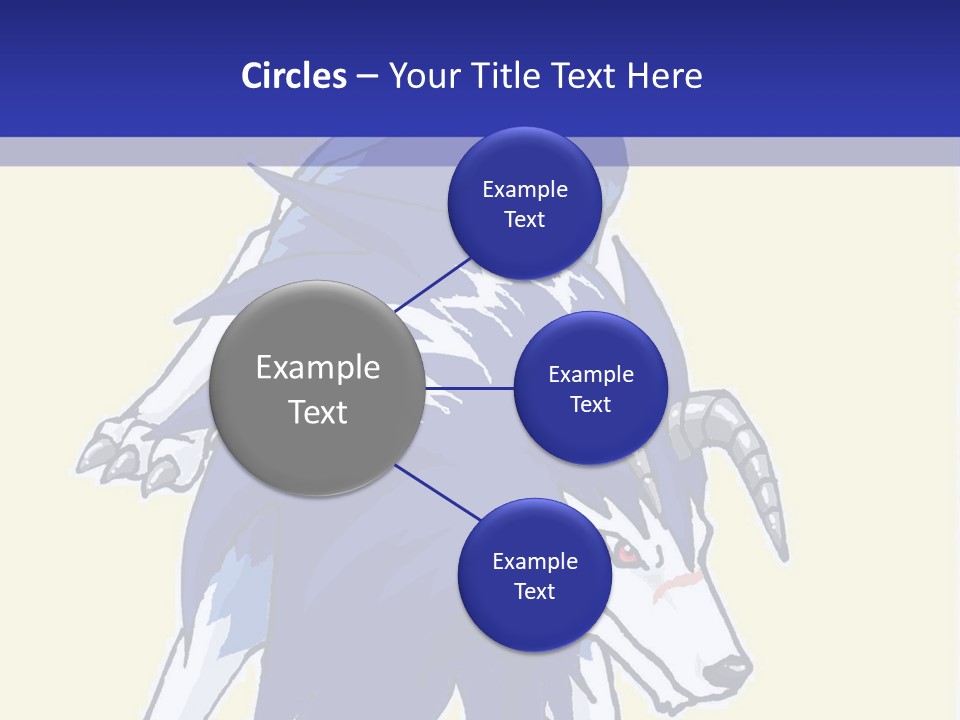 Circles – Your Title Text Here

Example Text

Example Text

Example Text

Example Text